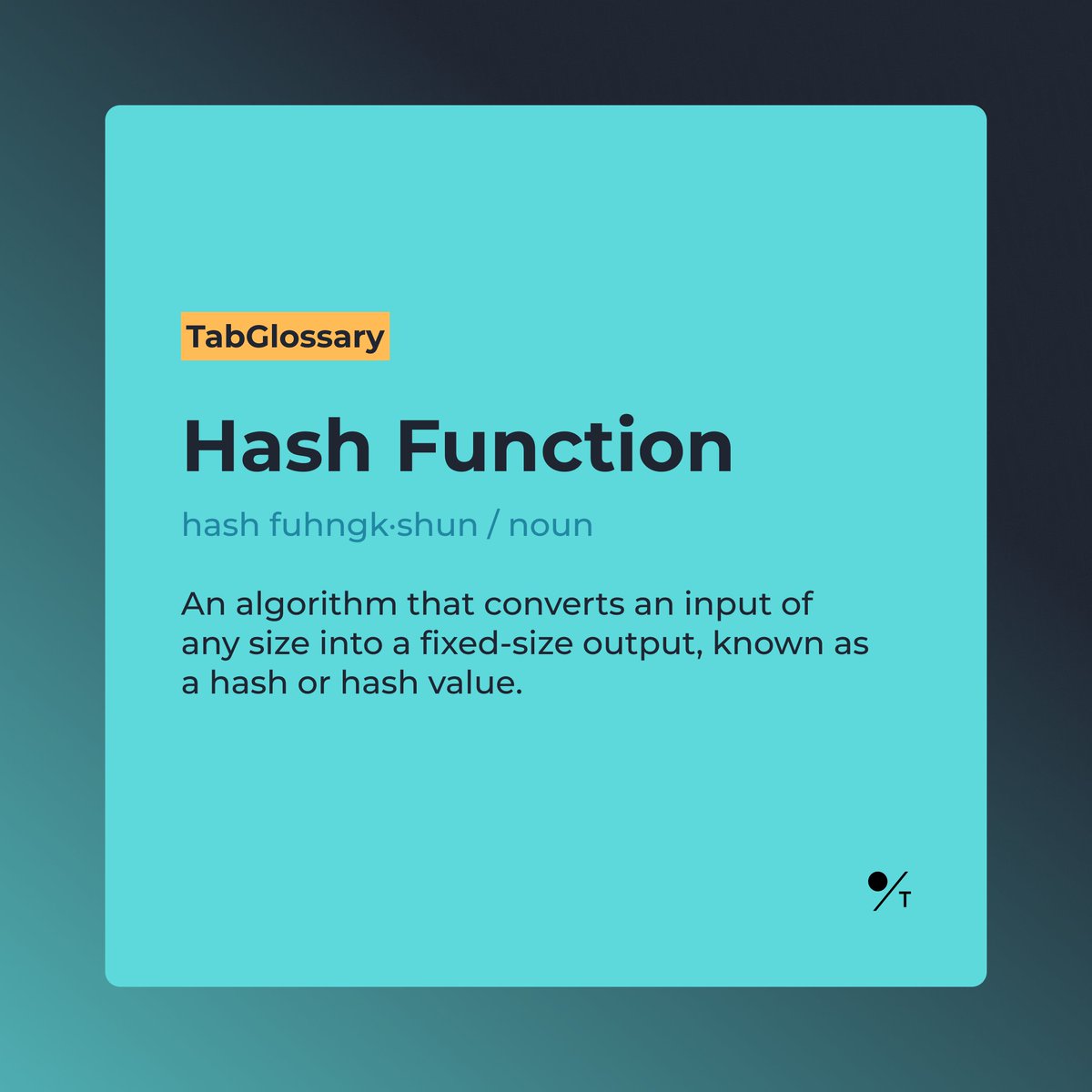 TabGlossary

Hash Function

hash fuhngk·shun / noun

An algorithm that converts an input of any size into a fixed-size output, known as a hash or hash value.

T